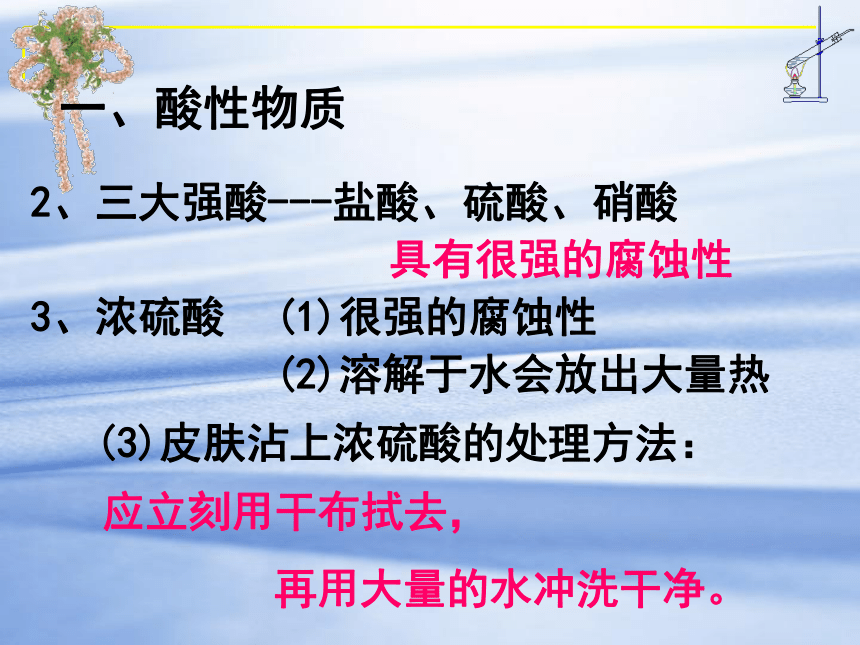 一、酸性物质

2、三大强酸---盐酸、硫酸、硝酸

具有很强的腐蚀性

3、浓硫酸 (1)很强的腐蚀性

(2)溶解于水会放出大量热

(3)皮肤沾上浓硫酸的处理方法：

应立刻用干布拭去，

再用大量的水冲洗干净。